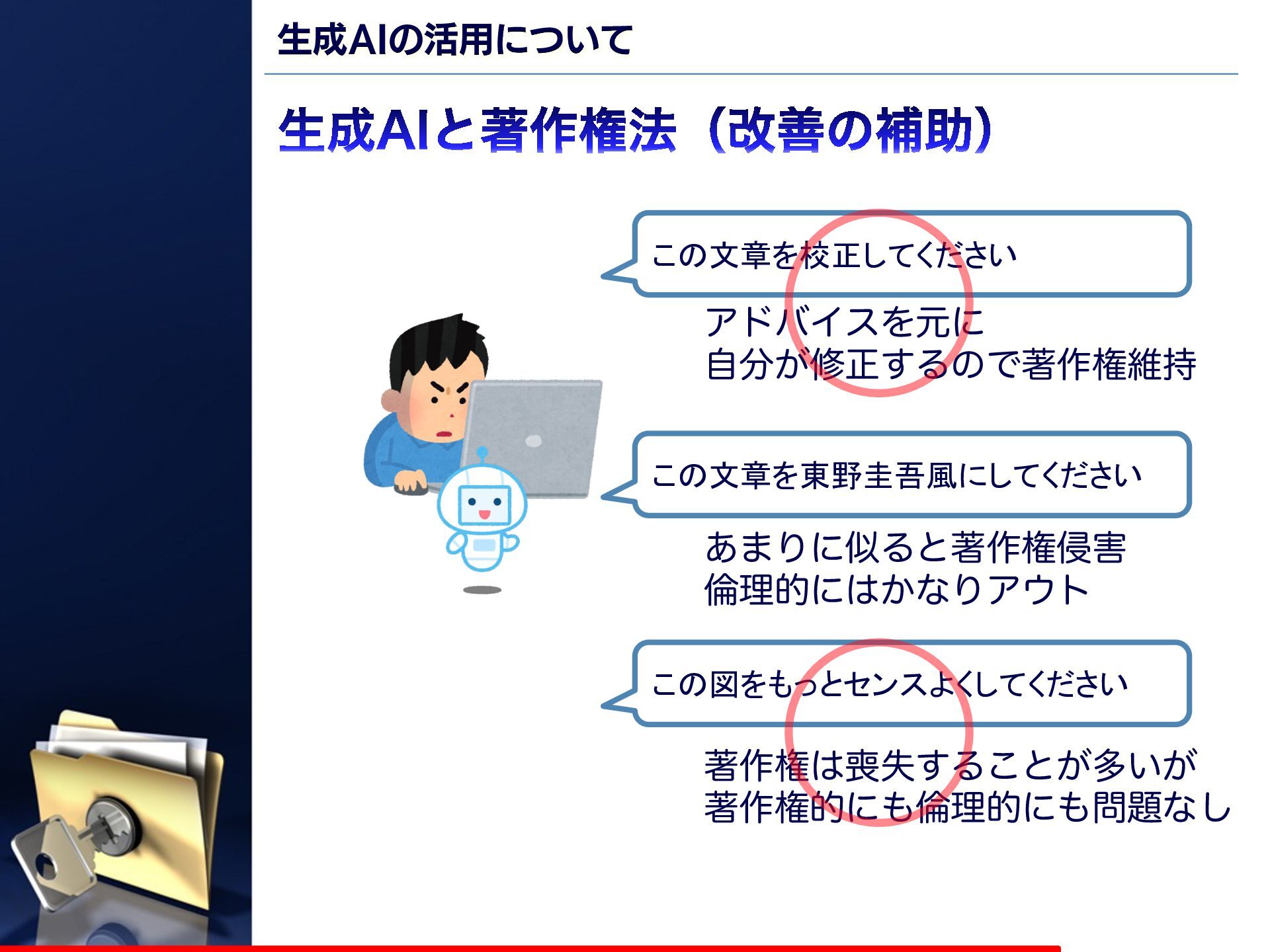 生成AIの活用について

生成AIと著作権法（改善の補助）

この文章を校正してください

アドバイスを元に
自分が修正するので著作権維持

この文章を東野圭吾風にしてください

あまりに似ると著作権侵害
倫理的にはかなりアウト

この図をもっとセンスよくしてください

著作権は喪失することが多いが
著作権的にも倫理的にも問題なし